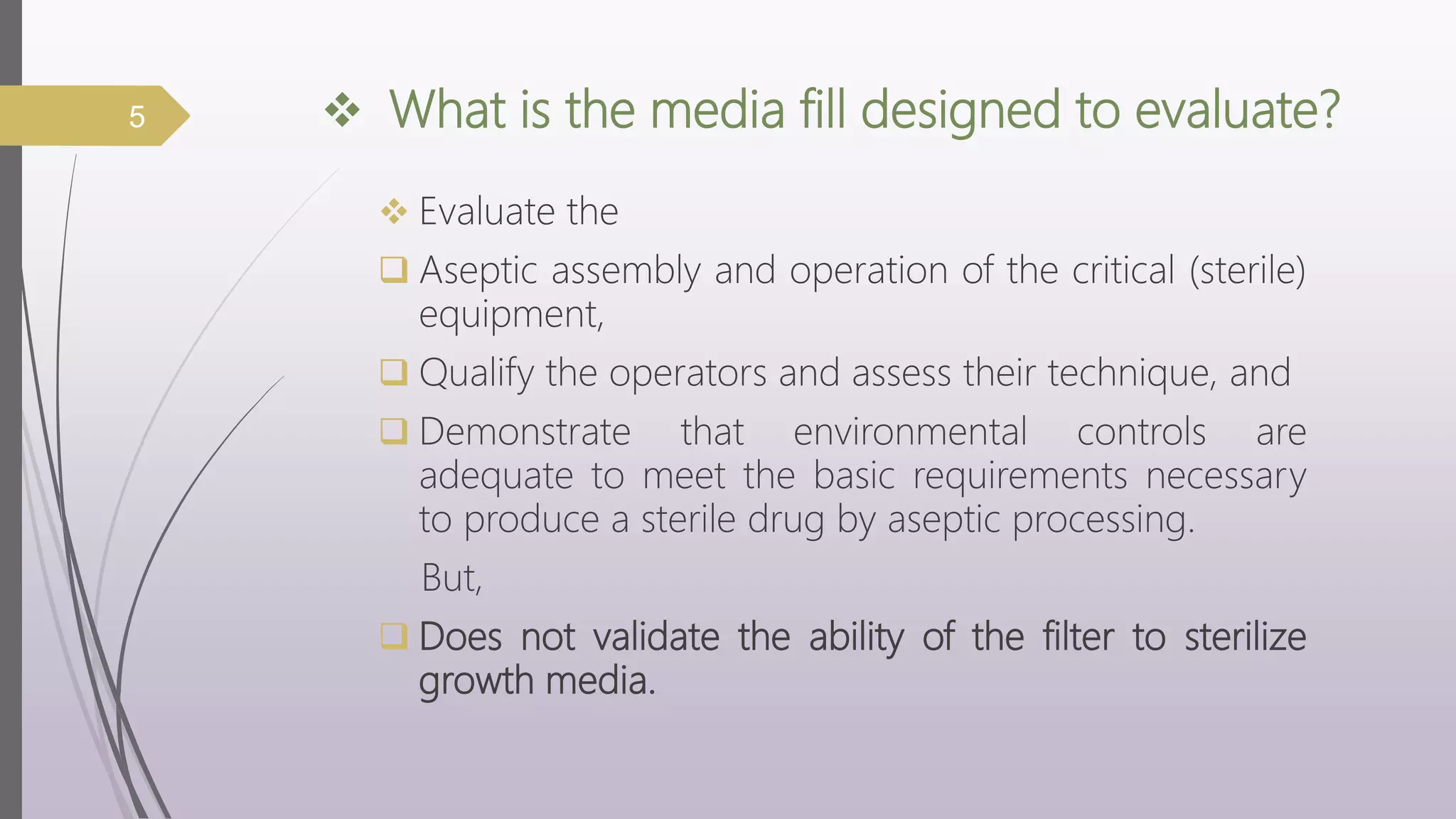 5

❖ What is the media fill designed to evaluate?

❖ Evaluate the

❑ Aseptic assembly and operation of the critical (sterile) equipment,

❑ Qualify the operators and assess their technique, and

❑ Demonstrate that environmental controls are adequate to meet the basic requirements necessary to produce a sterile drug by aseptic processing.

But,

❑ Does not validate the ability of the filter to sterilize growth media.